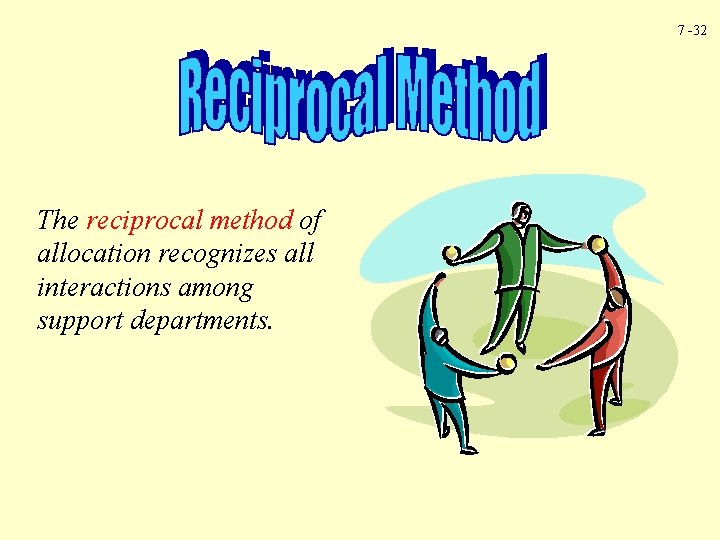 7 -32

Reciprocal Method

The reciprocal method of allocation recognizes all interactions among support departments.